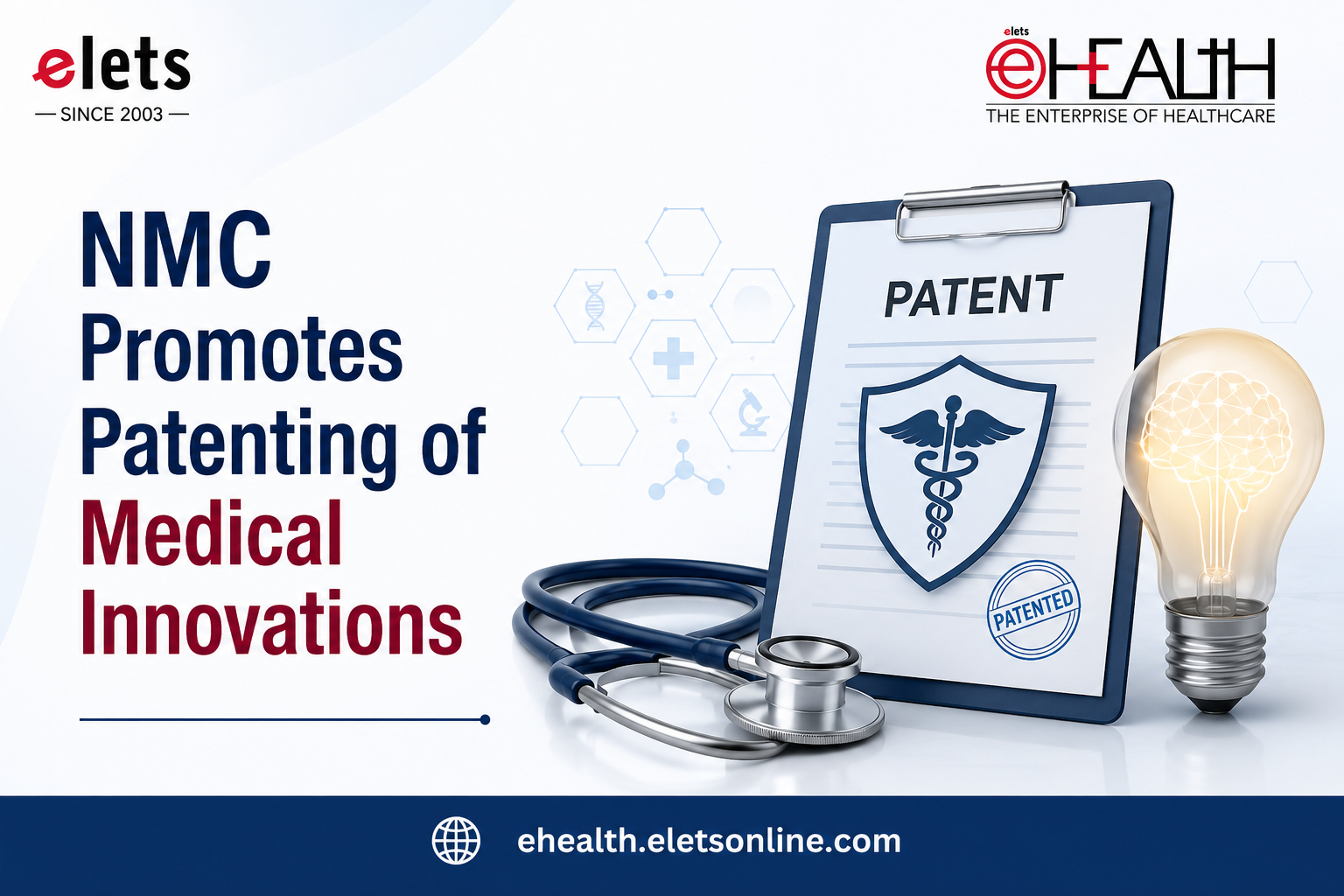 elets
— SINCE 2003 —

elets
eHEALTH
THE ENTERPRISE OF HEALTHCARE

NMC Promotes Patenting of Medical Innovations

PATENT

PATENTED

ehealth.eletsonline.com